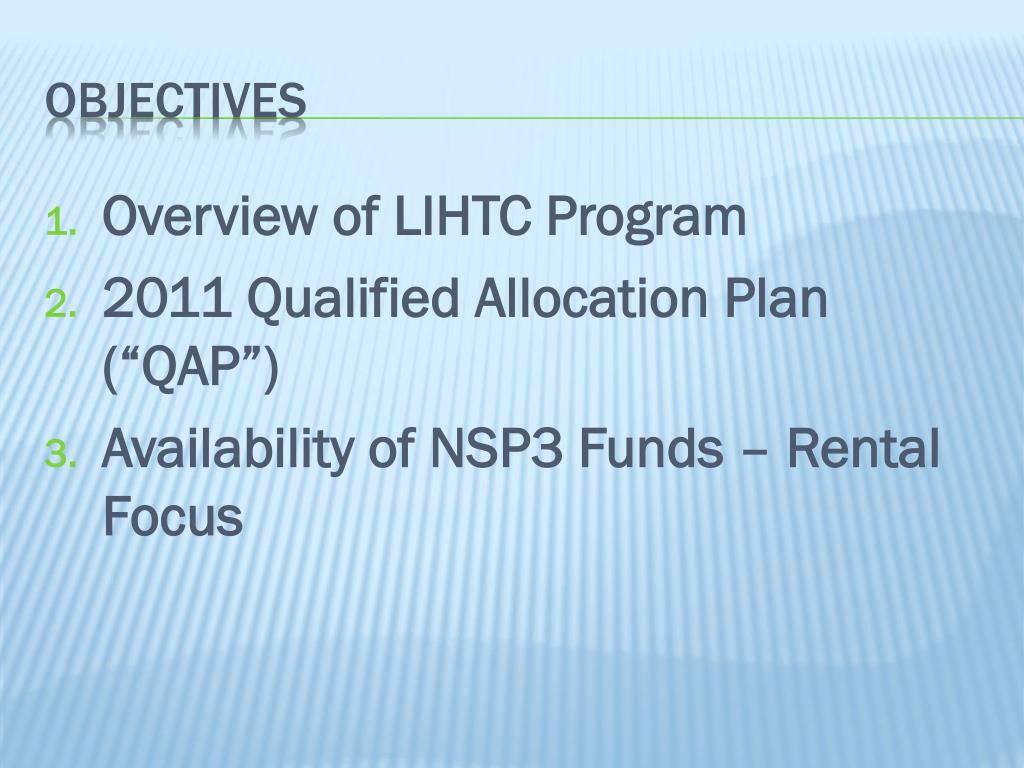 OBJECTIVES

1. Overview of LIHTC Program
2. 2011 Qualified Allocation Plan (“QAP”)
3. Availability of NSP3 Funds – Rental Focus